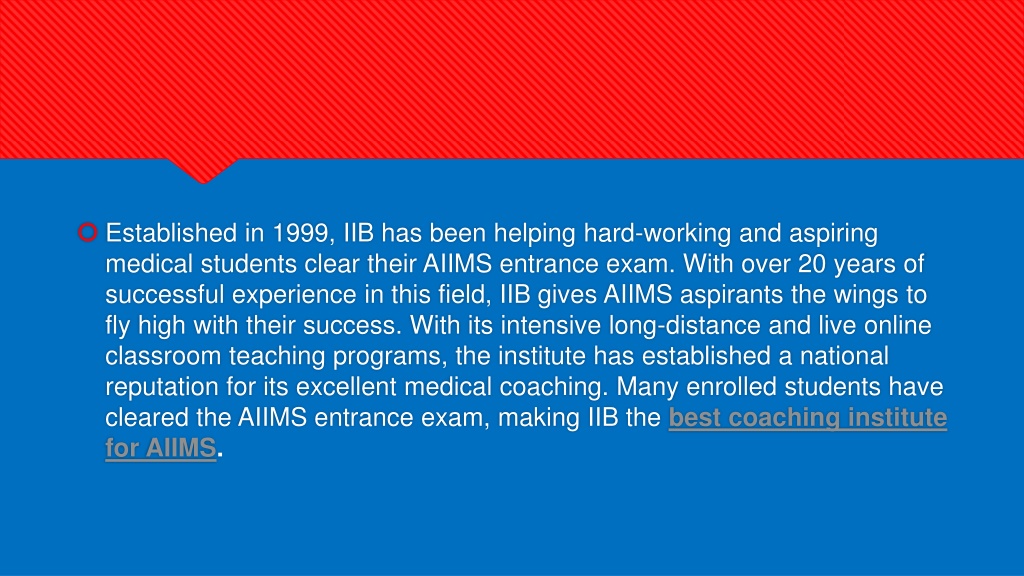 Established in 1999, IIB has been helping hard-working and aspiring medical students clear their AIIMS entrance exam. With over 20 years of successful experience in this field, IIB gives AIIMS aspirants the wings to fly high with their success. With its intensive long-distance and live online classroom teaching programs, the institute has established a national reputation for its excellent medical coaching. Many enrolled students have cleared the AIIMS entrance exam, making IIB the best coaching institute for AIIMS.